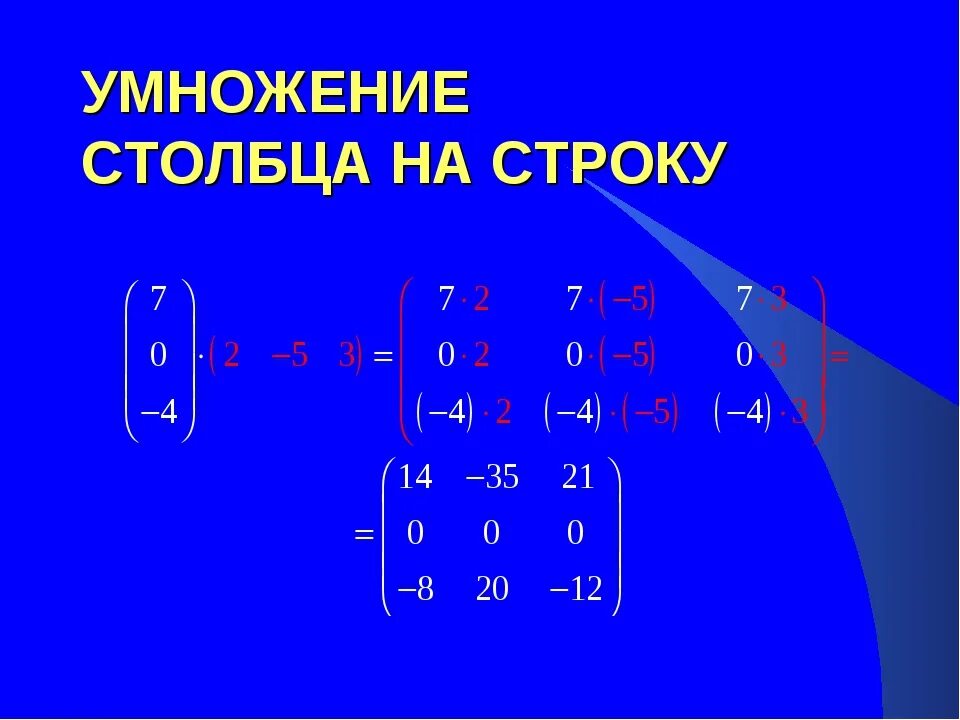 УМНОЖЕНИЕ СТОЛБЦА НА СТРОКУ

$\begin{pmatrix} 7 \\ 0 \\ -4 \end{pmatrix} \cdot \begin{pmatrix} 2 & -5 & 3 \end{pmatrix} = \begin{pmatrix} 7 \cdot 2 & 7 \cdot (-5) & 7 \cdot 3 \\ 0 \cdot 2 & 0 \cdot (-5) & 0 \cdot 3 \\ (-4) \cdot 2 & (-4) \cdot (-5) & (-4) \cdot 3 \end{pmatrix} =$

$= \begin{pmatrix} 14 & -35 & 21 \\ 0 & 0 & 0 \\ -8 & 20 & -12 \end{pmatrix}$